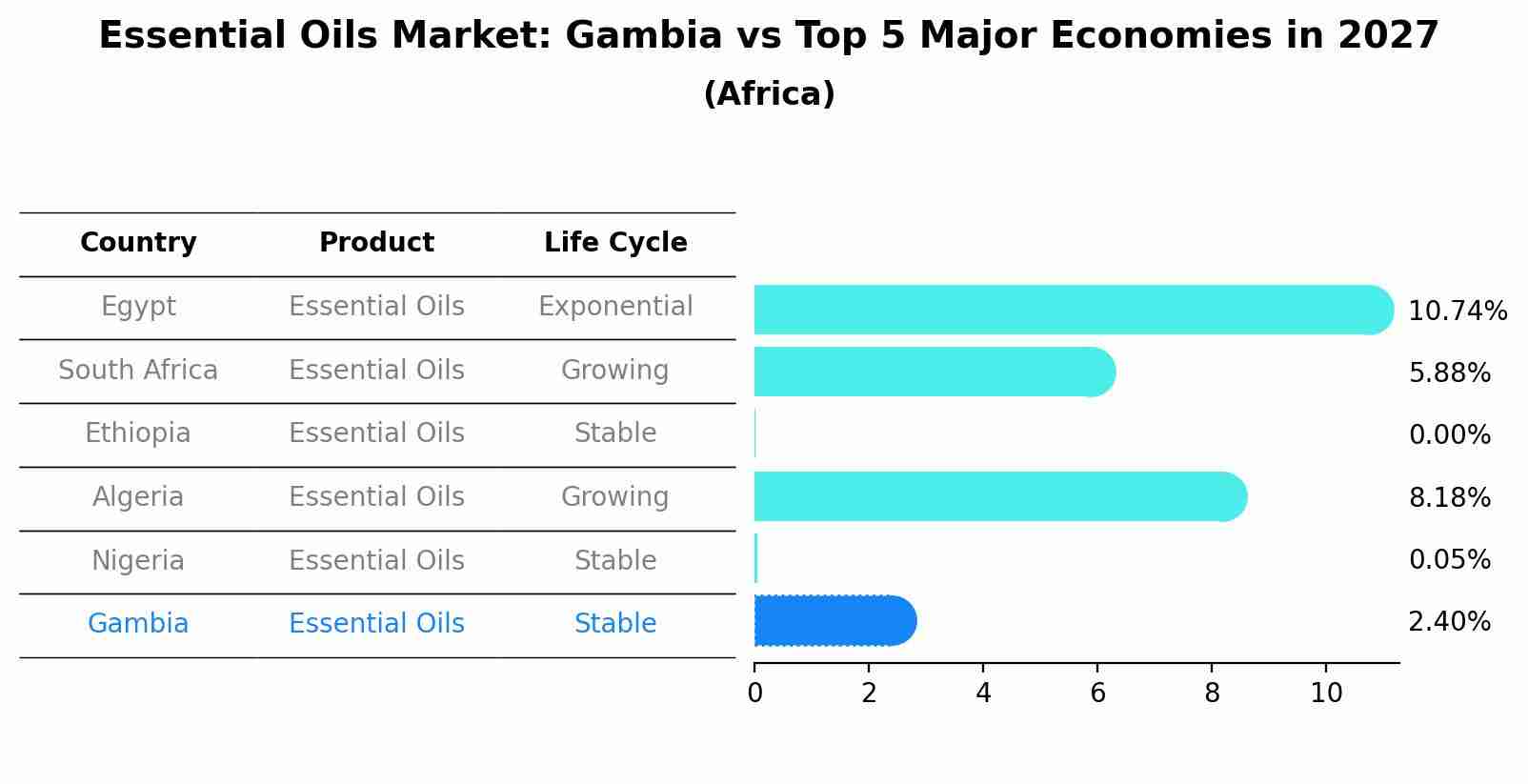 Essential Oils Market: Gambia vs Top 5 Major Economies in 2027
(Africa)

| Country | Product | Life Cycle |
|---|---|---|
| Egypt | Essential Oils | Exponential |
| South Africa | Essential Oils | Growing |
| Ethiopia | Essential Oils | Stable |
| Algeria | Essential Oils | Growing |
| Nigeria | Essential Oils | Stable |
| Gambia | Essential Oils | Stable |

10.74%
5.88%
0.00%
8.18%
0.05%
2.40%

0 2 4 6 8 10